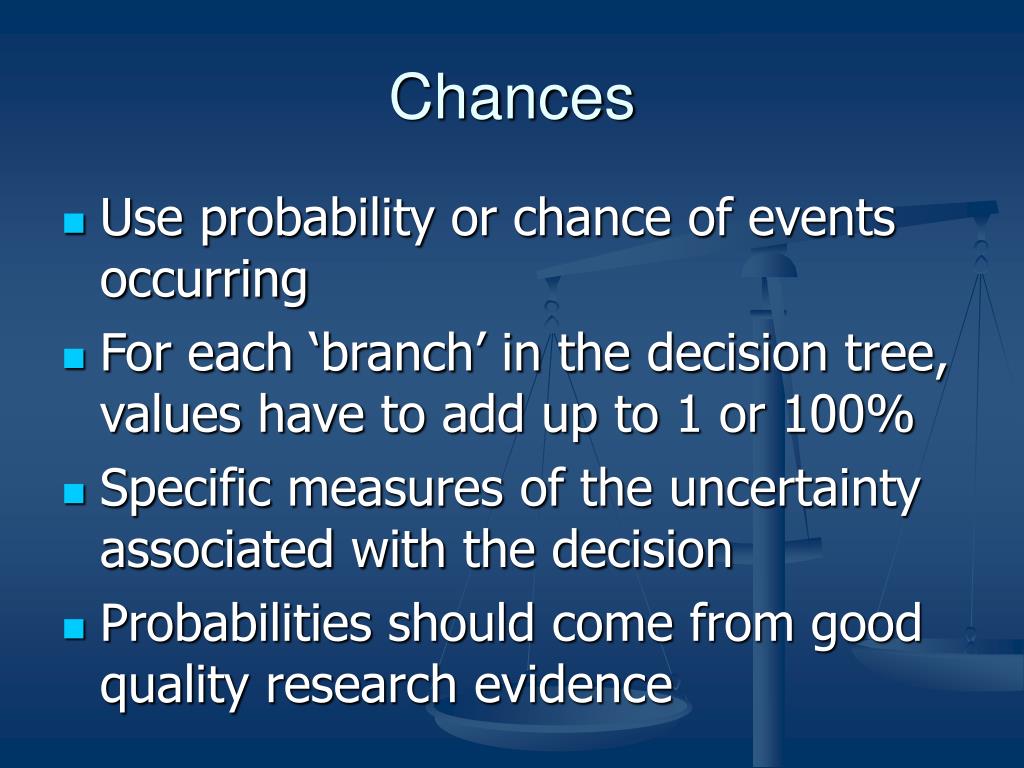 Chances

- Use probability or chance of events occurring
- For each ‘branch’ in the decision tree, values have to add up to 1 or 100%
- Specific measures of the uncertainty associated with the decision
- Probabilities should come from good quality research evidence